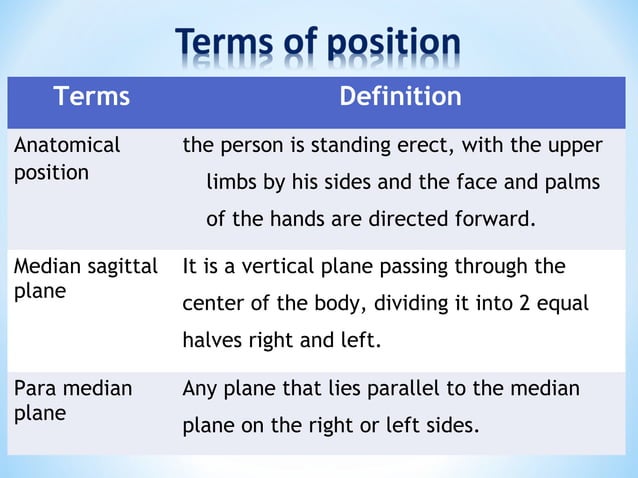 Terms of position

| Terms | Definition |
|---|---|
| Anatomical position | the person is standing erect, with the upper limbs by his sides and the face and palms of the hands are directed forward. |
| Median sagittal plane | It is a vertical plane passing through the center of the body, dividing it into 2 equal halves right and left. |
| Para median plane | Any plane that lies parallel to the median plane on the right or left sides. |